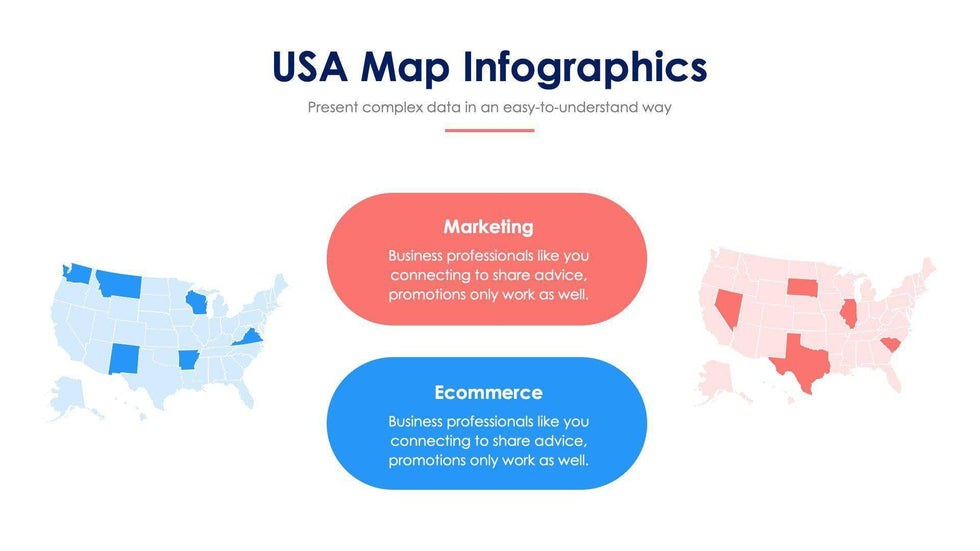 USA Map Infographics

Present complex data in an easy-to-understand way

Marketing

Business professionals like you connecting to share advice, promotions only work as well.

Ecommerce

Business professionals like you connecting to share advice, promotions only work as well.